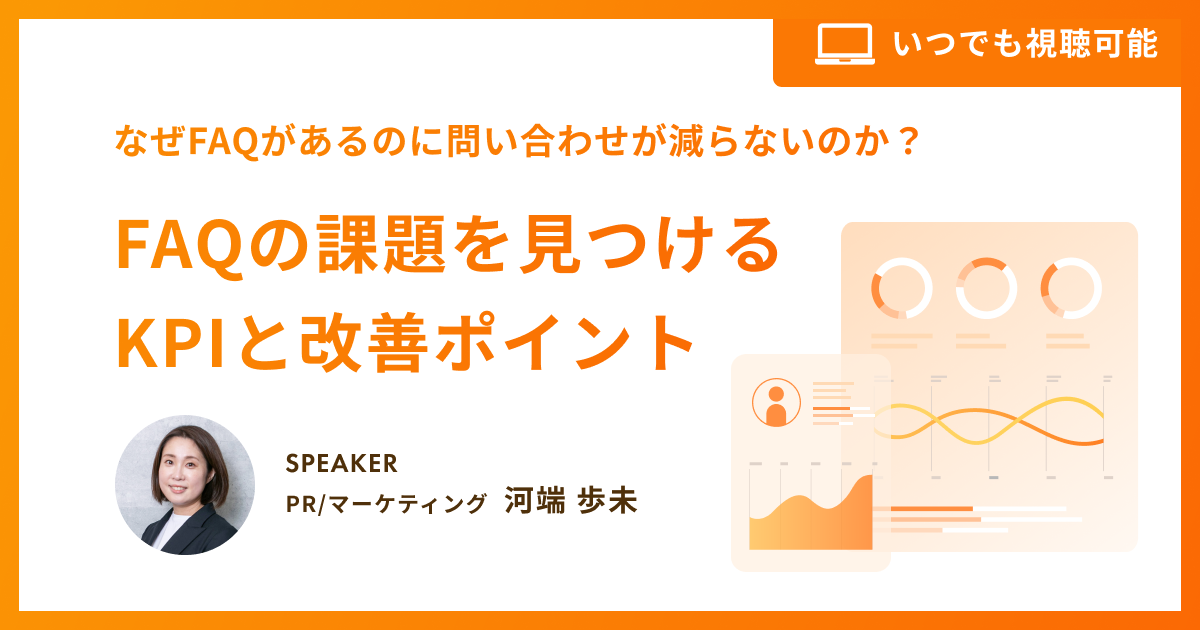 いつでも視聴可能

なぜFAQがあるのに問い合わせが減らないのか？

FAQの課題を見つける
KPIと改善ポイント

SPEAKER
PR/マーケティング 河端 歩未